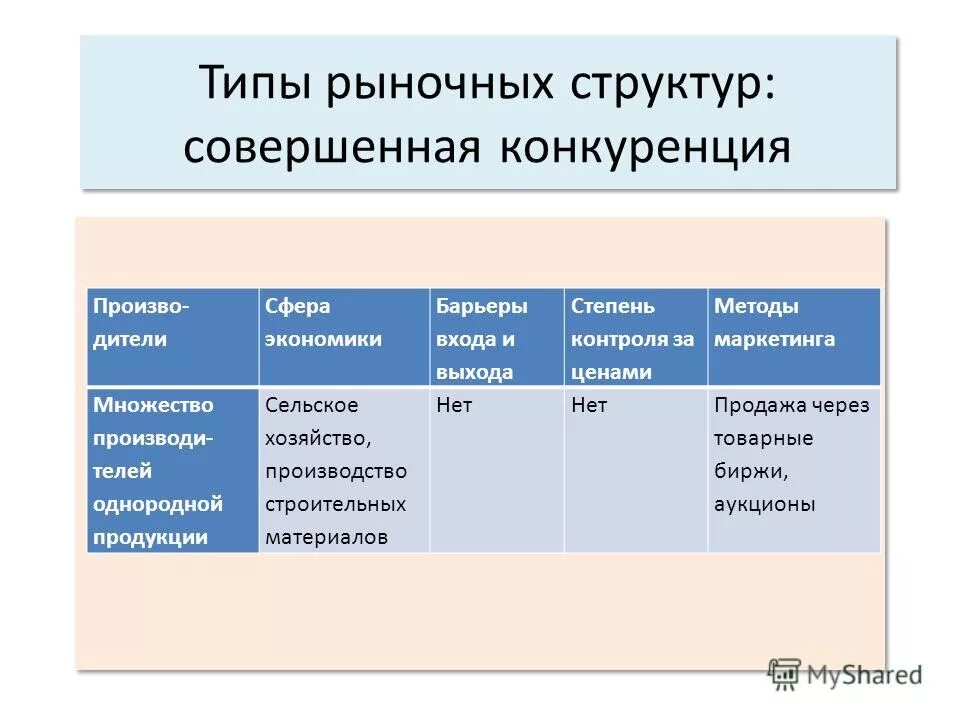 Типы рыночных структур: совершенная конкуренция

| Производители | Сфера экономики | Барьеры входа и выхода | Степень контроля за ценами | Методы маркетинга |
|---|---|---|---|---|
| Множество производителей однородной продукции | Сельское хозяйство, производство строительных материалов | Нет | Нет | Продажа через товарные биржи, аукционы |

MyShared